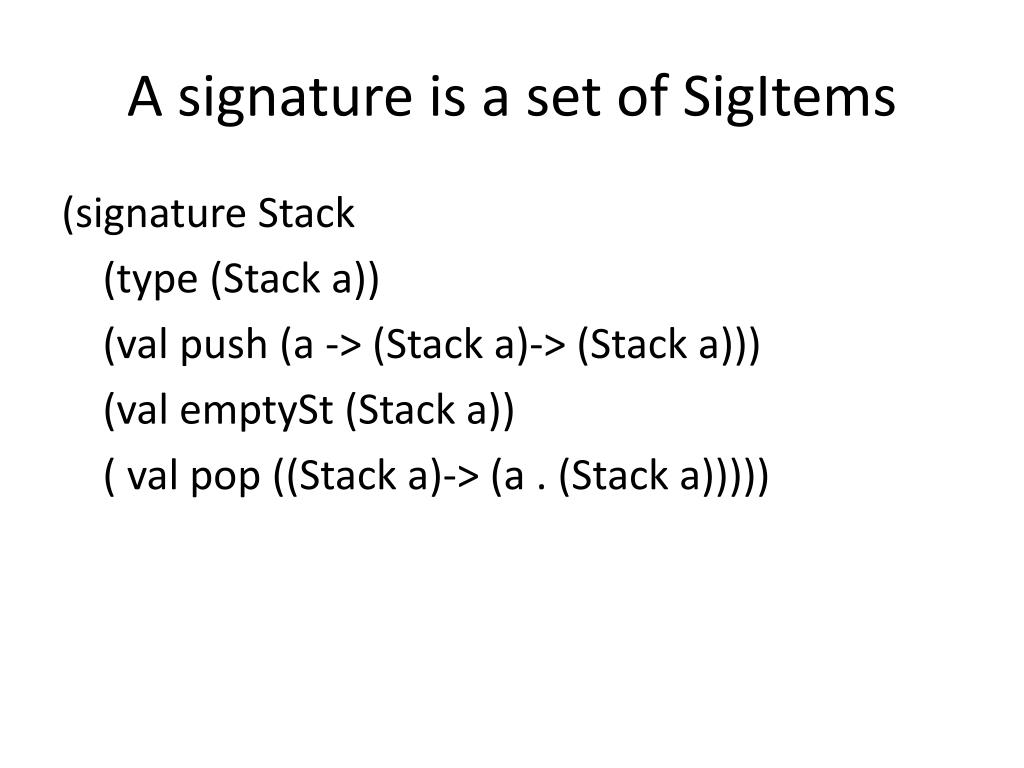 A signature is a set of SigItems

(signature Stack
(type (Stack a))
(val push (a -> (Stack a)-> (Stack a)))
(val emptySt (Stack a))
( val pop ((Stack a)-> (a . (Stack a)))))